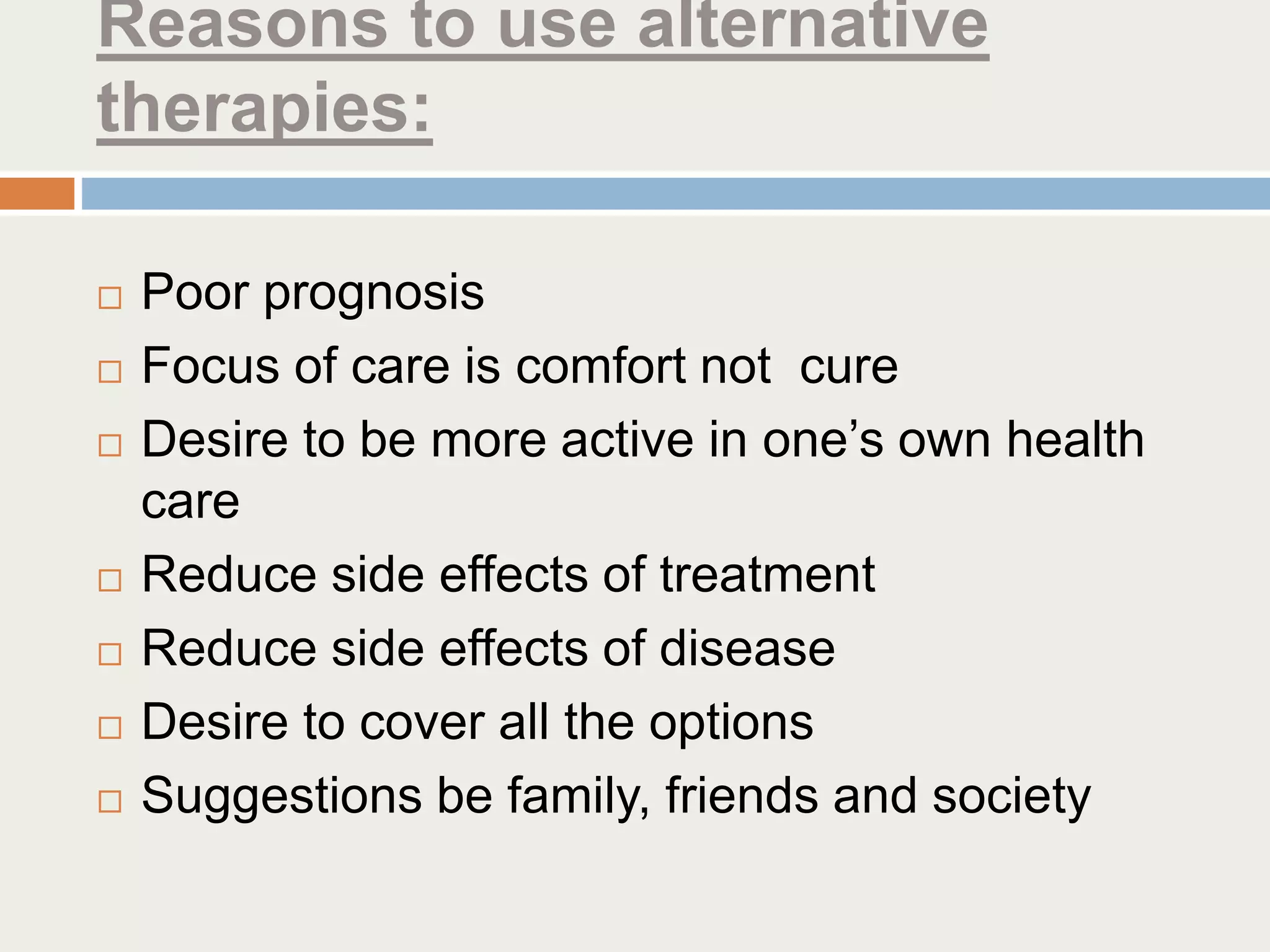 Reasons to use alternative therapies:

□ Poor prognosis
□ Focus of care is comfort not cure
□ Desire to be more active in one's own health care
□ Reduce side effects of treatment
□ Reduce side effects of disease
□ Desire to cover all the options
□ Suggestions be family, friends and society